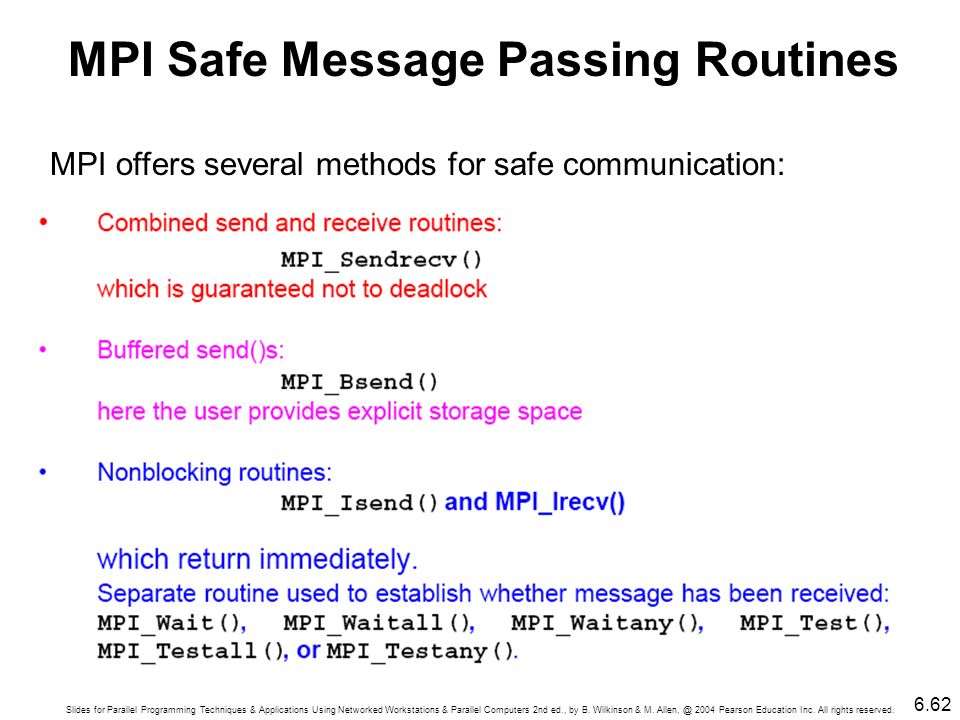 MPI Safe Message Passing Routines

MPI offers several methods for safe communication:

• Combined send and receive routines:
MPI_Sendrecv()
which is guaranteed not to deadlock

• Buffered send()s:
MPI_Bsend()
here the user provides explicit storage space

• Nonblocking routines:
MPI_Isend() and MPI_Irecv()

which return immediately.
Separate routine used to establish whether message has been received:
MPI_Wait(), MPI_Waitall(), MPI_Waitany(), MPI_Test(), MPI_Testall(), or MPI_Testany().

Slides for Parallel Programming Techniques & Applications Using Networked Workstations & Parallel Computers 2nd ed., by B. Wilkinson & M. Allen, @ 2004 Pearson Education Inc. All rights reserved.

6.62